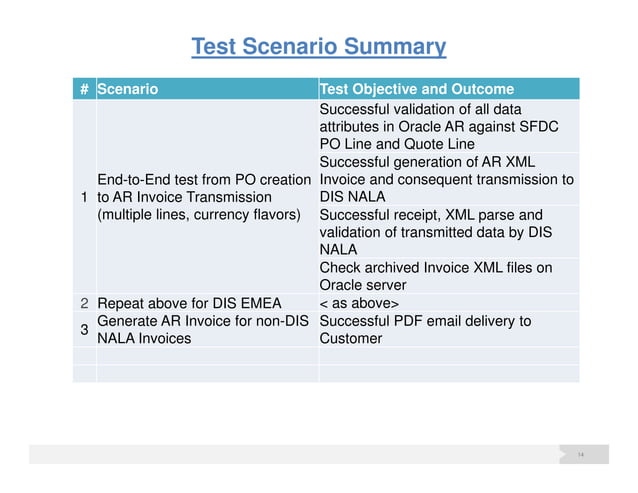 Test Scenario Summary

| # | Scenario | Test Objective and Outcome |
|---|---|---|
| 1 | End-to-End test from PO creation to AR Invoice Transmission (multiple lines, currency flavors) | Successful validation of all data attributes in Oracle AR against SFDC PO Line and Quote Line |
| | | Successful generation of AR XML Invoice and consequent transmission to DIS NALA |
| | | Successful receipt, XML parse and validation of transmitted data by DIS NALA |
| | | Check archived Invoice XML files on Oracle server |
| 2 | Repeat above for DIS EMEA | < as above> |
| 3 | Generate AR Invoice for non-DIS NALA Invoices | Successful PDF email delivery to Customer |
| | | |
| | | |

14